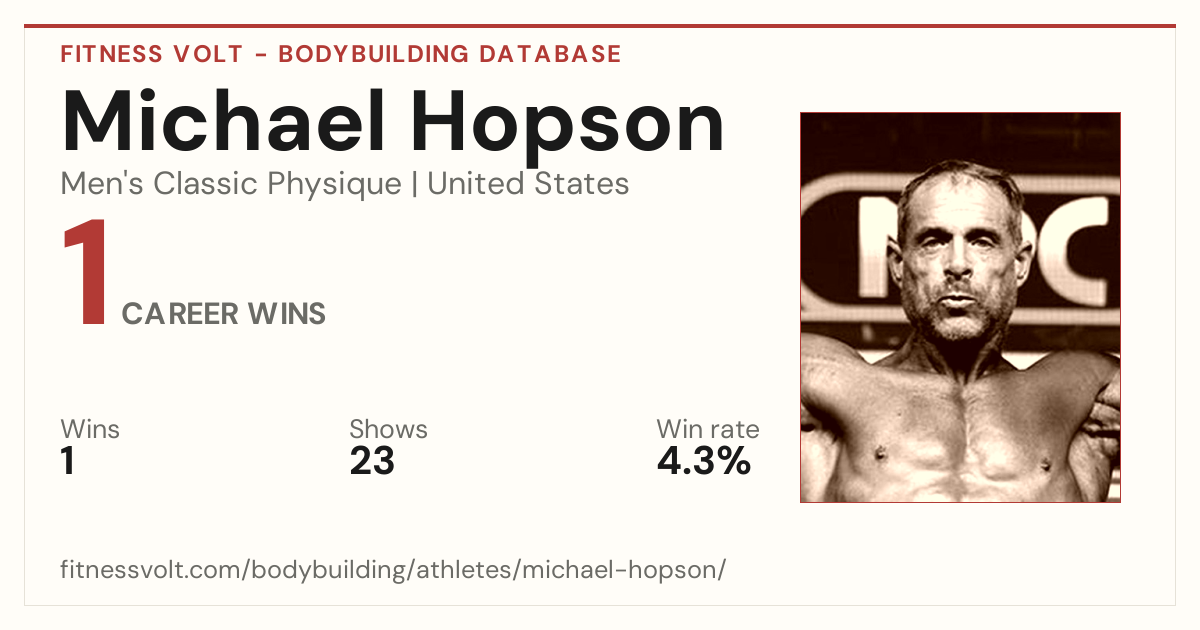 FITNESS VOLT - BODYBUILDING DATABASE

Michael Hopson

Men's Classic Physique | United States

1 CAREER WINS

Wins
1

Shows
23

Win rate
4.3%

NPC

fitnessvolt.com/bodybuilding/athletes/michael-hopson/